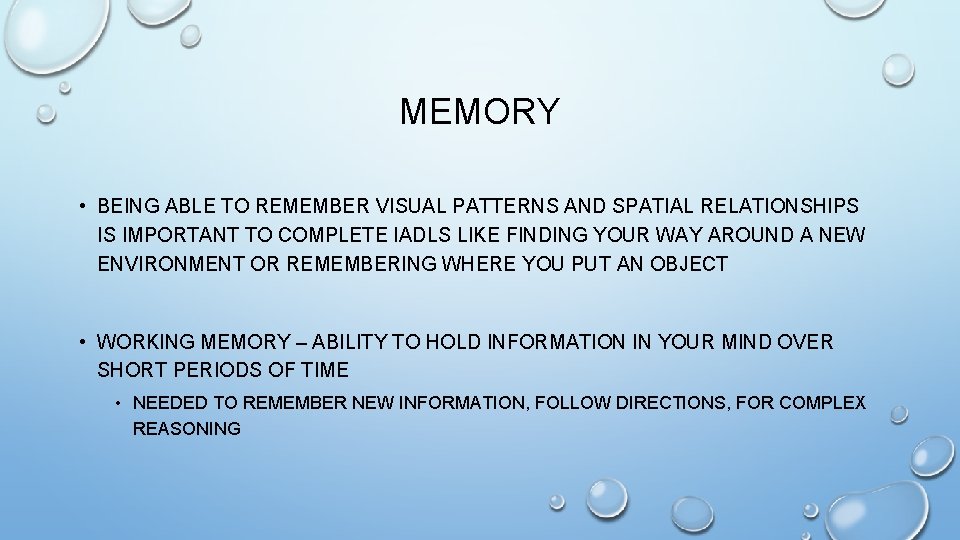 MEMORY

• BEING ABLE TO REMEMBER VISUAL PATTERNS AND SPATIAL RELATIONSHIPS IS IMPORTANT TO COMPLETE IADLS LIKE FINDING YOUR WAY AROUND A NEW ENVIRONMENT OR REMEMBERING WHERE YOU PUT AN OBJECT

• WORKING MEMORY – ABILITY TO HOLD INFORMATION IN YOUR MIND OVER SHORT PERIODS OF TIME

• NEEDED TO REMEMBER NEW INFORMATION, FOLLOW DIRECTIONS, FOR COMPLEX REASONING